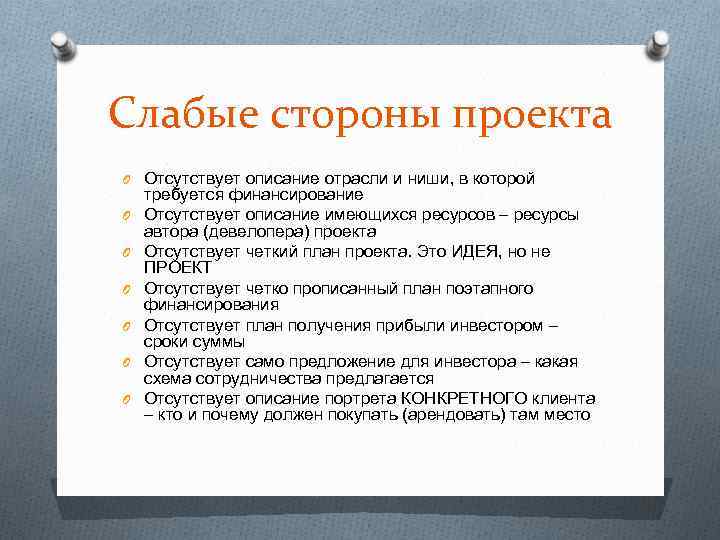 Слабые стороны проекта

Отсутствует описание отрасли и ниши, в которой требуется финансирование

Отсутствует описание имеющихся ресурсов – ресурсы автора (девелопера) проекта

Отсутствует четкий план проекта. Это ИДЕЯ, но не ПРОЕКТ

Отсутствует четко прописанный план поэтапного финансирования

Отсутствует план получения прибыли инвестором – сроки суммы

Отсутствует само предложение для инвестора – какая схема сотрудничества предлагается

Отсутствует описание портрета КОНКРЕТНОГО клиента – кто и почему должен покупать (арендовать) там место